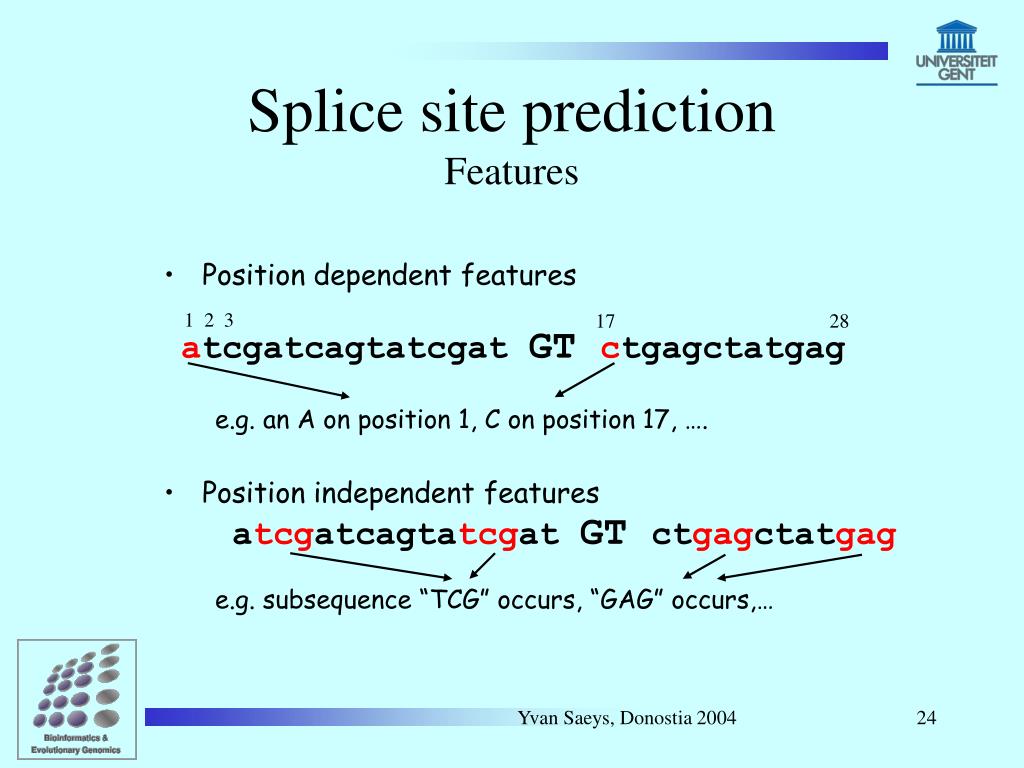 UNIVERSITEIT GENT

Splice site prediction
Features

• Position dependent features

1 2 3 17 28
atcgatcagtatcgat GT ctgagctatgag

e.g. an A on position 1, C on position 17, ….

• Position independent features

atcgatcagtatcgat GT ctgagctatgag

e.g. subsequence “TCG” occurs, “GAG” occurs,…

Bioinformatics & Evolutionary Genomics

Yvan Saeys, Donostia 2004

24